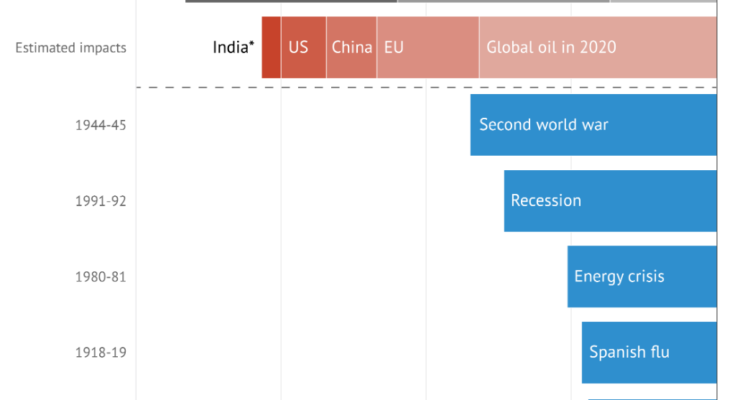 Estimated impacts

India* US China EU Global oil in 2020

1944-45 Second world war

1991-92 Recession

1980-81 Energy crisis

1918-19 Spanish flu